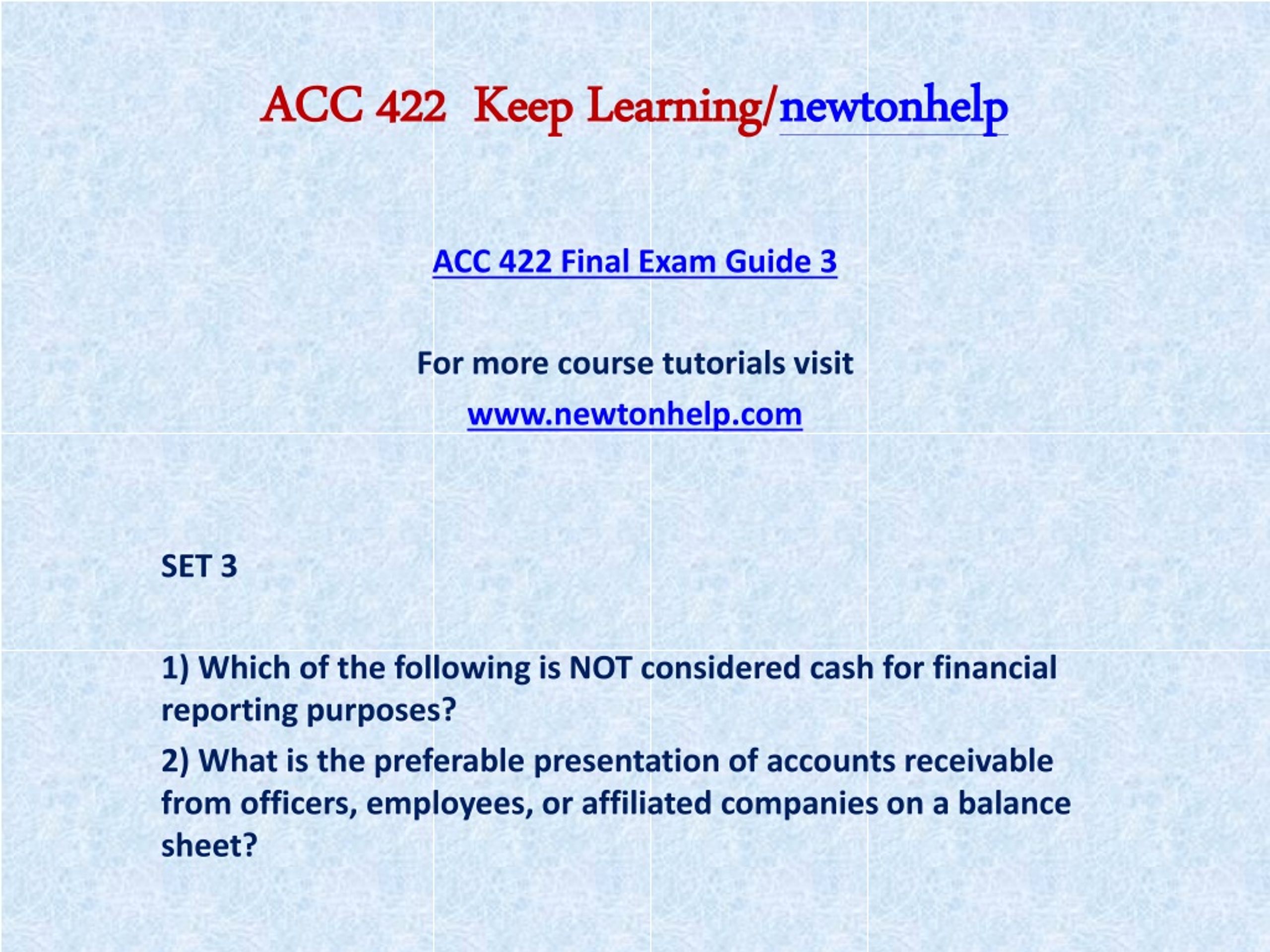 ACC 422 Keep Learning/newtonhelp

ACC 422 Final Exam Guide 3

For more course tutorials visit

www.newtonhelp.com

SET 3

1) Which of the following is NOT considered cash for financial reporting purposes?

2) What is the preferable presentation of accounts receivable from officers, employees, or affiliated companies on a balance sheet?